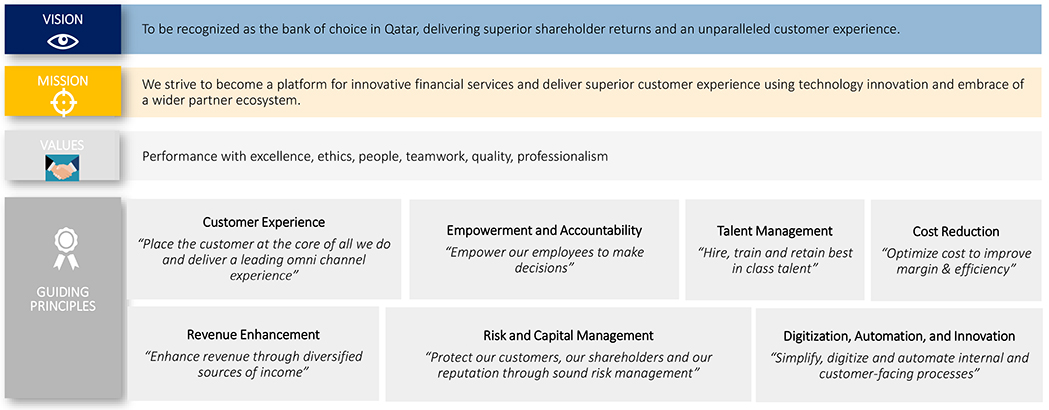 VISION

To be recognized as the bank of choice in Qatar, delivering superior shareholder returns and an unparalleled customer experience.

MISSION

We strive to become a platform for innovative financial services and deliver superior customer experience using technology innovation and embrace of a wider partner ecosystem.

VALUES

Performance with excellence, ethics, people, teamwork, quality, professionalism

GUIDING PRINCIPLES

Customer Experience
"Place the customer at the core of all we do and deliver a leading omni channel experience"

Empowerment and Accountability
"Empower our employees to make decisions"

Talent Management
"Hire, train and retain best in class talent"

Cost Reduction
"Optimize cost to improve margin & efficiency"

Revenue Enhancement
"Enhance revenue through diversified sources of income"

Risk and Capital Management
"Protect our customers, our shareholders and our reputation through sound risk management"

Digitization, Automation, and Innovation
"Simplify, digitize and automate internal and customer-facing processes"